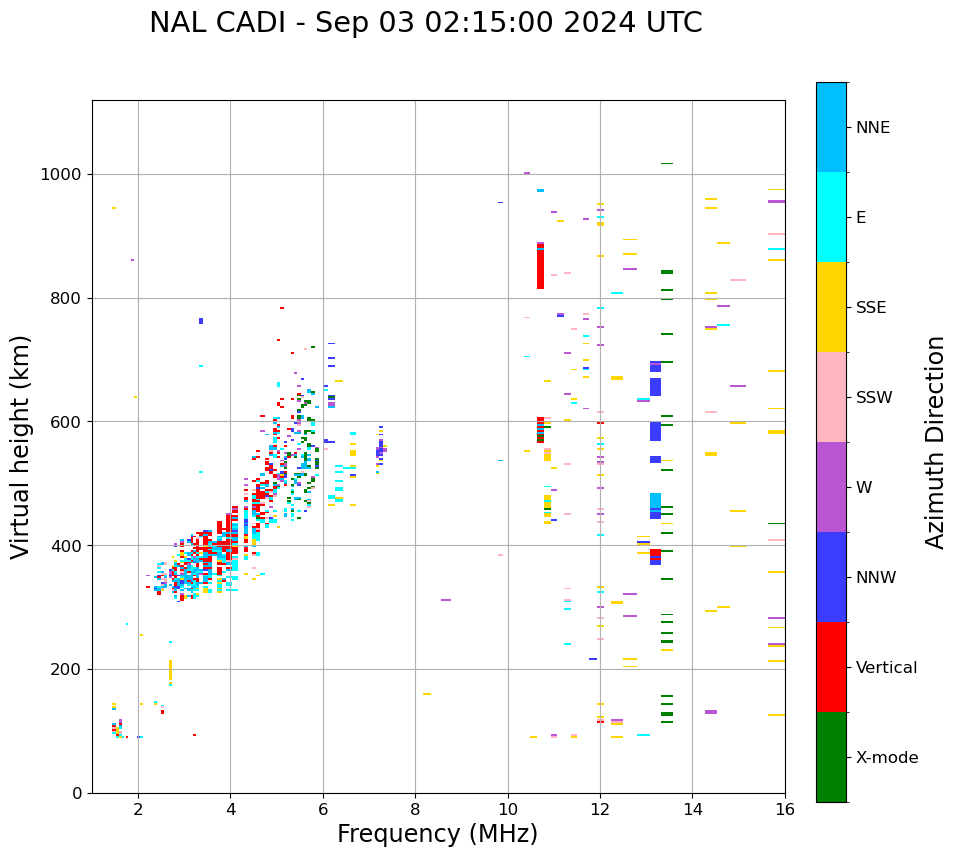 NAL CADI - Sep 03 02:15:00 2024 UTC

Virtual height (km)

1000
800
600
400
200
0

2
4
6
8
10
12
14
16

Frequency (MHz)

NNE
E
SSE
SSW
W
NNW
Vertical
X-mode

Azimuth Direction